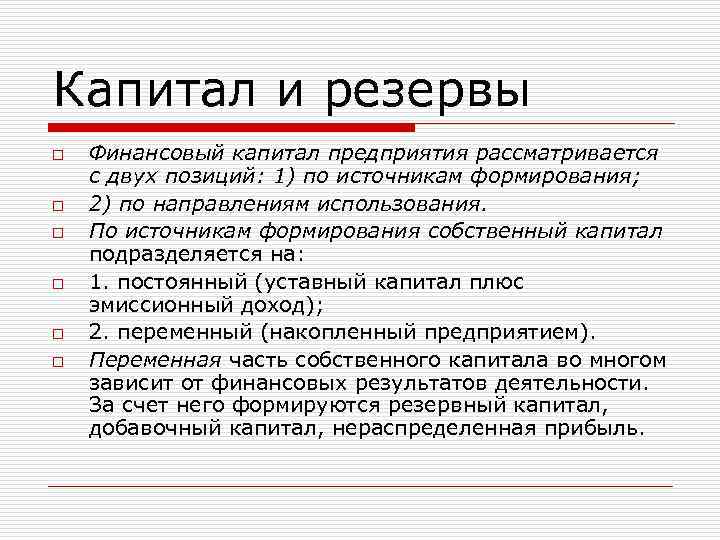 Капитал и резервы

Финансовый капитал предприятия рассматривается с двух позиций: 1) по источникам формирования;

2) по направлениям использования.

По источникам формирования собственный капитал подразделяется на:

1. постоянный (уставный капитал плюс эмиссионный доход);

2. переменный (накопленный предприятием).

Переменная часть собственного капитала во многом зависит от финансовых результатов деятельности. За счет него формируются резервный капитал, добавочный капитал, нераспределенная прибыль.